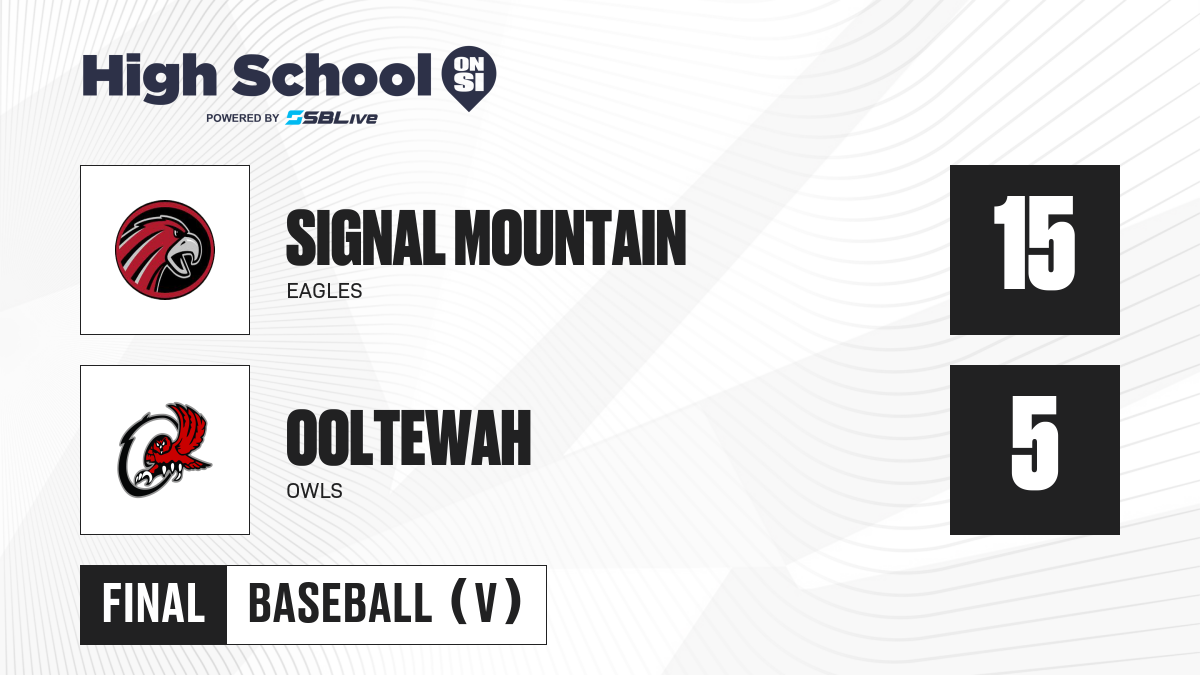 High School ON SI
POWERED BY SBLive

SIGNAL MOUNTAIN
EAGLES
15

OOLTEWAH
OWLS
5

FINAL BASEBALL (V)